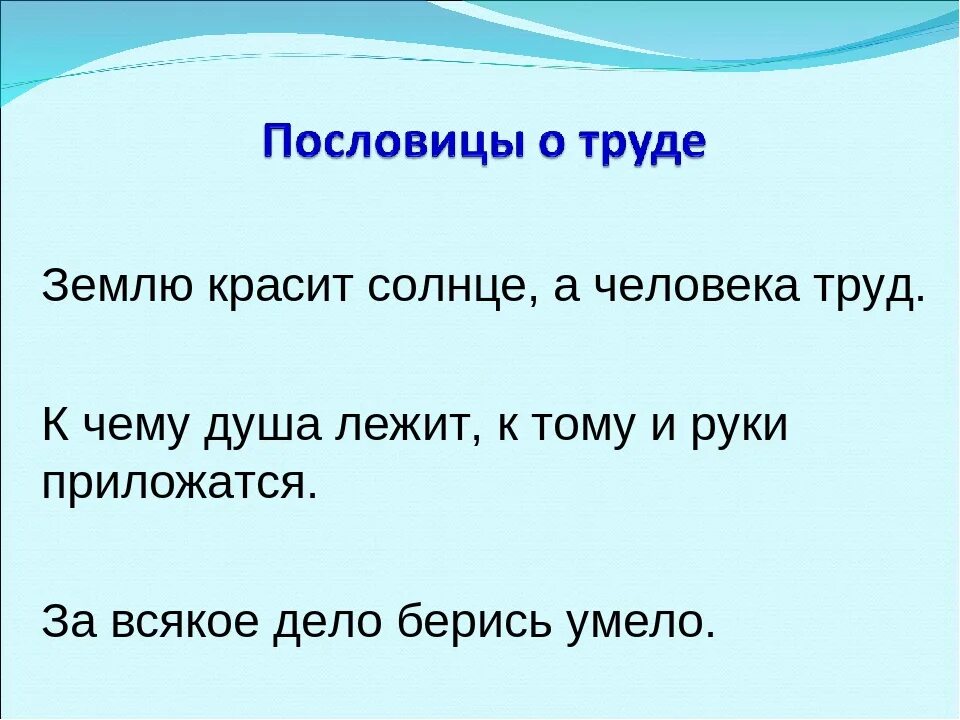 Пословицы о труде

Землю красит солнце, а человека труд.

К чему душа лежит, к тому и руки приложатся.

За всякое дело берись умело.